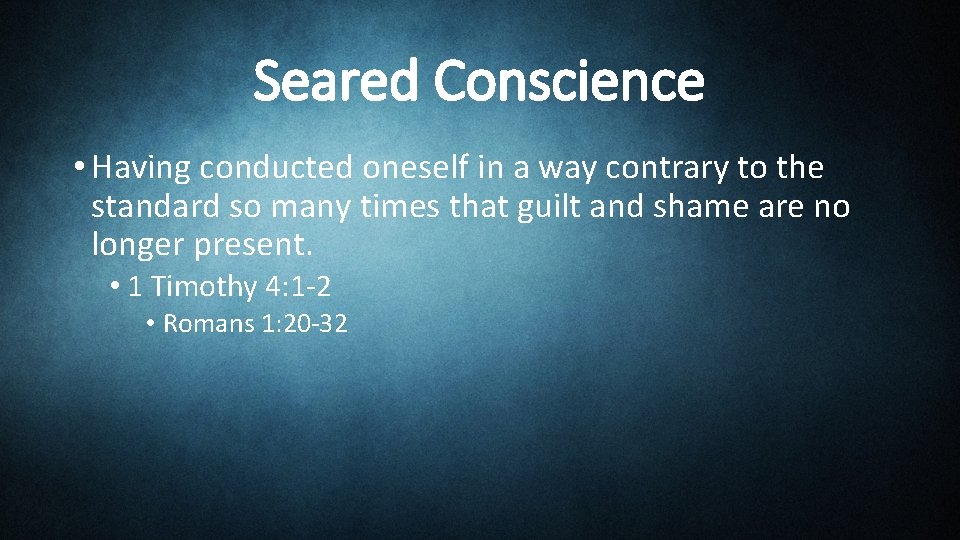 Seared Conscience

• Having conducted oneself in a way contrary to the standard so many times that guilt and shame are no longer present.

• 1 Timothy 4:1-2

• Romans 1:20-32